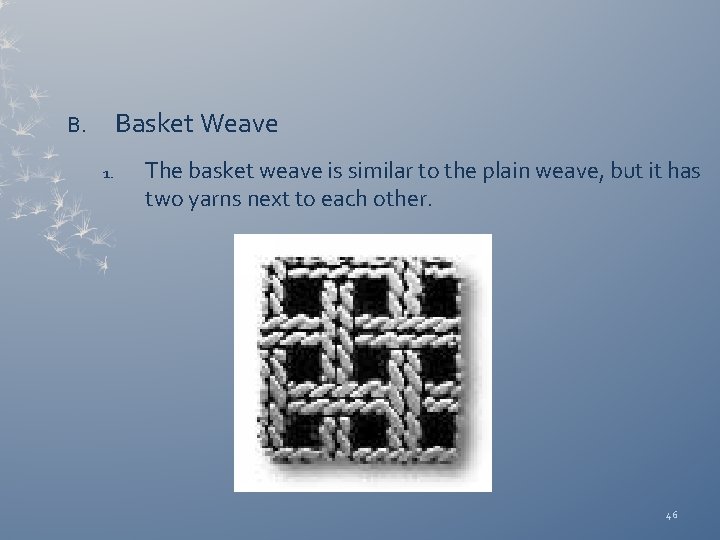 B. Basket Weave

1. The basket weave is similar to the plain weave, but it has two yarns next to each other.

46